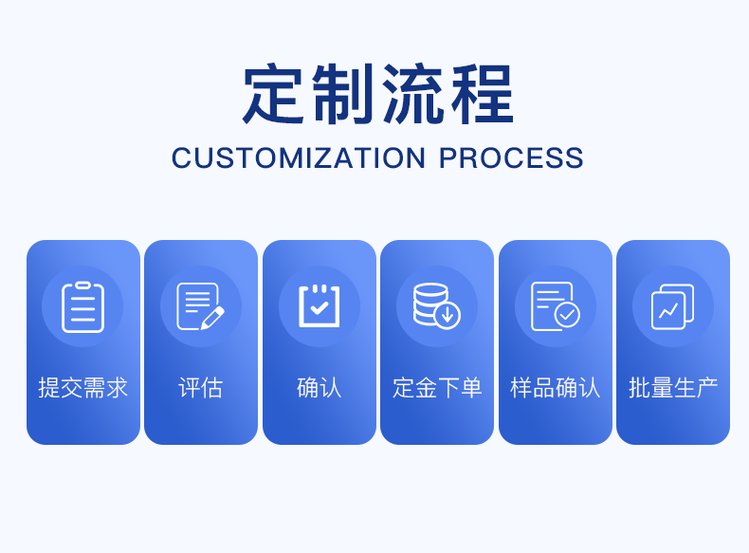 定制流程
CUSTOMIZATION PROCESS

提交需求

评估

确认

定金下单

样品确认

批量生产